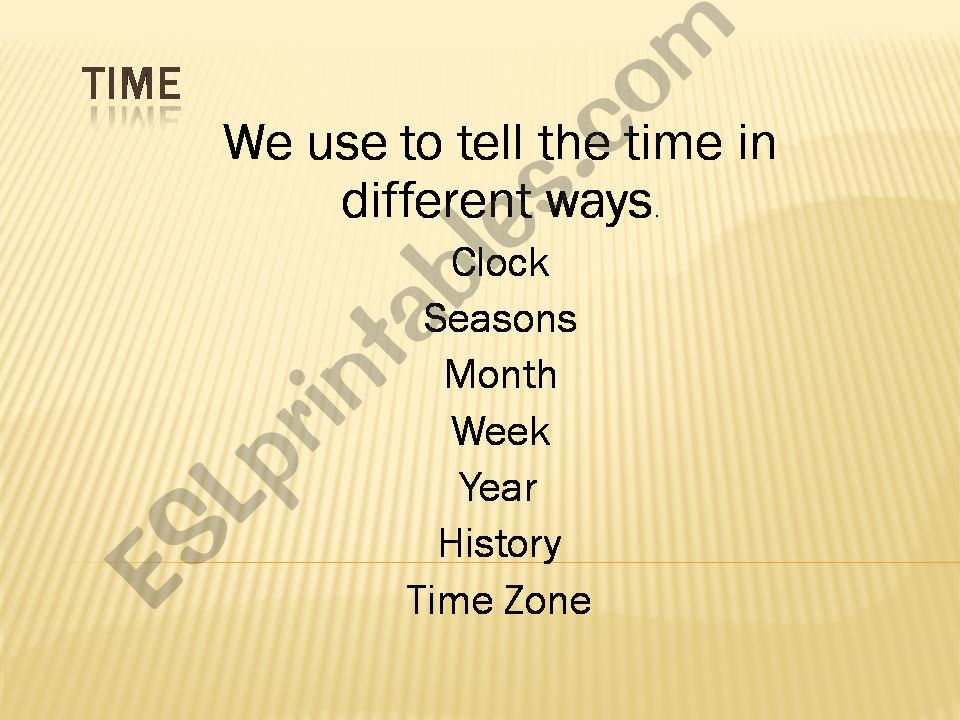 TIME

We use to tell the time in different ways.

Clock

Seasons

Month

Week

Year

History

Time Zone

ESLprintables.com